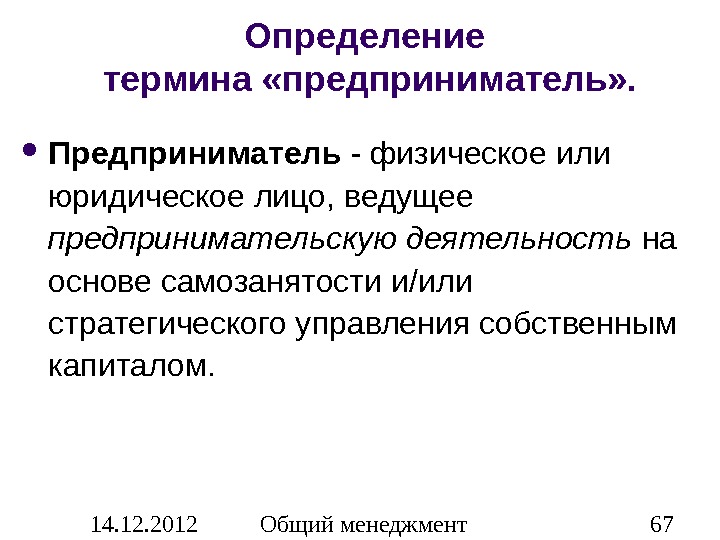 Определение термина «предприниматель».

• Предприниматель - физическое или юридическое лицо, ведущее предпринимательскую деятельность на основе самозанятости и/или стратегического управления собственным капиталом.

14.12.2012 Общий менеджмент 67